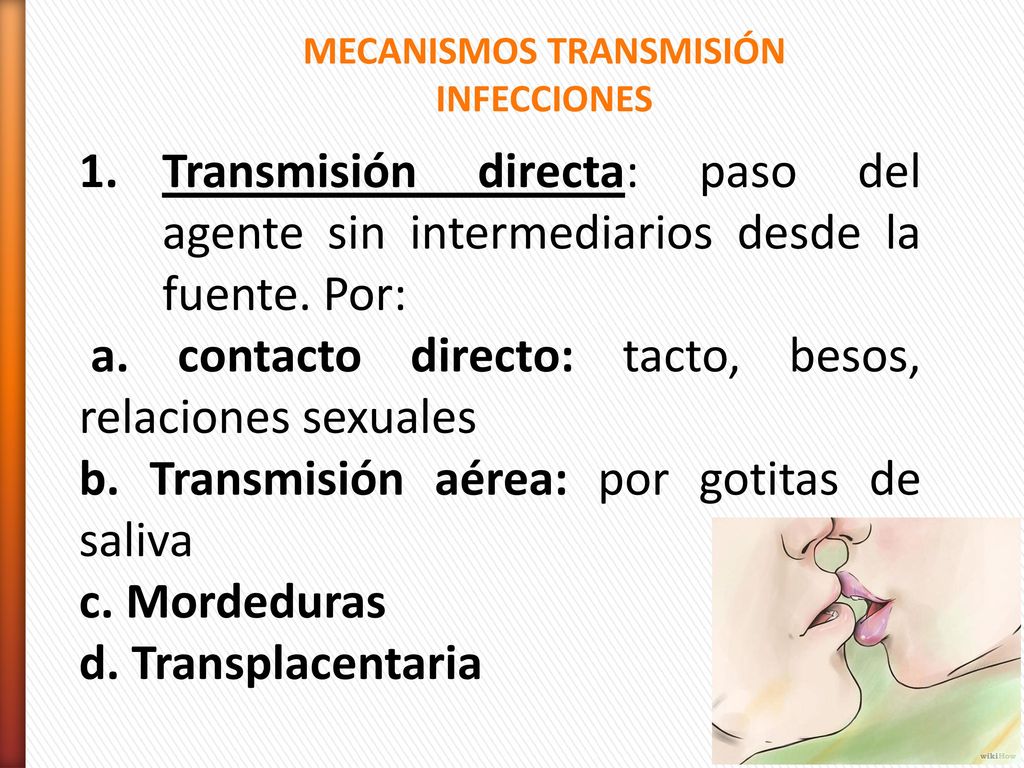 MECANISMOS TRANSMISIÓN INFECCIONES

1. Transmisión directa: paso del agente sin intermediarios desde la fuente. Por:

a. contacto directo: tacto, besos, relaciones sexuales

b. Transmisión aérea: por gotitas de saliva

c. Mordeduras

d. Transplacentaria

wikiHow